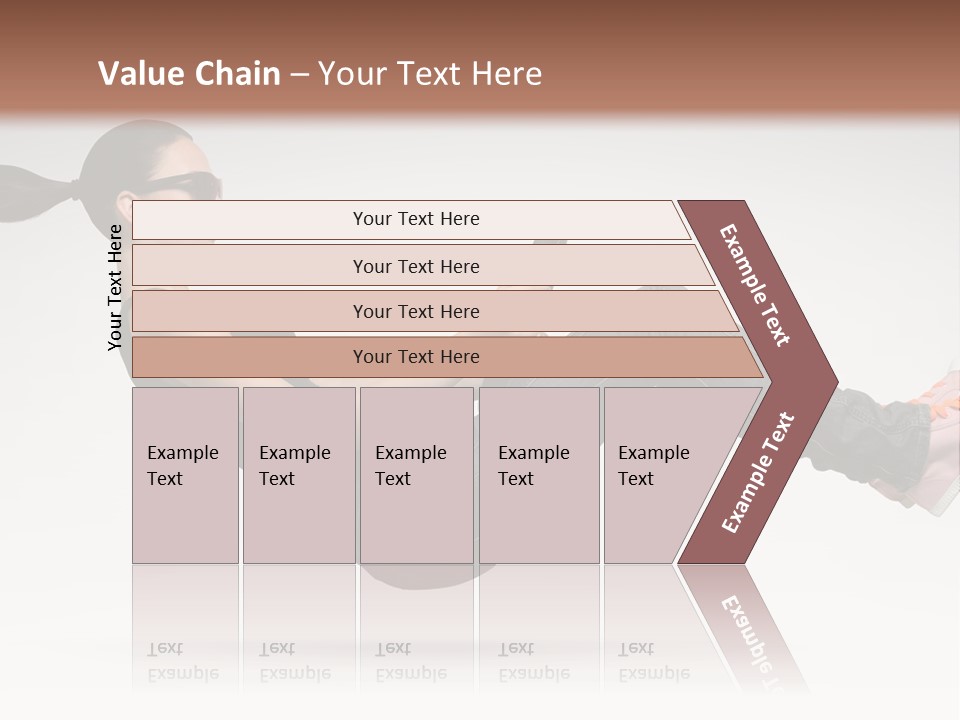 Value Chain – Your Text Here

Your Text Here

Your Text Here

Your Text Here

Your Text Here

Your Text Here

Example Text

Example Text

Example Text

Example Text

Example Text

Example Text

Example Text